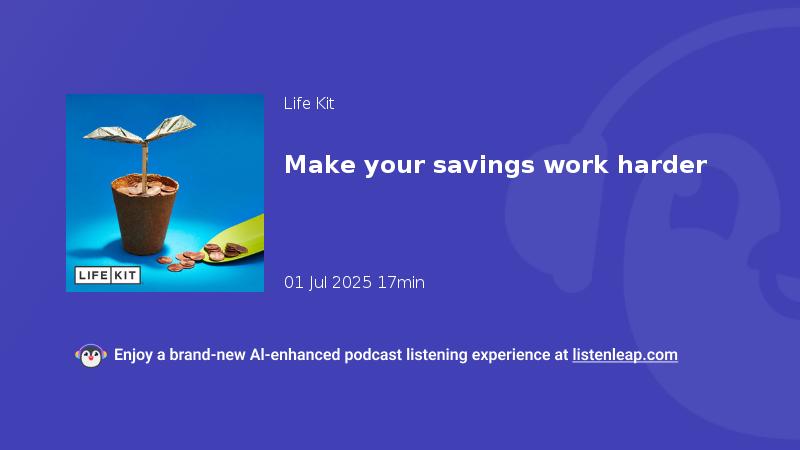 LIFE KIT

Life Kit

Make your savings work harder

01 Jul 2025 17min

Enjoy a brand-new AI-enhanced podcast listening experience at listenleap.com